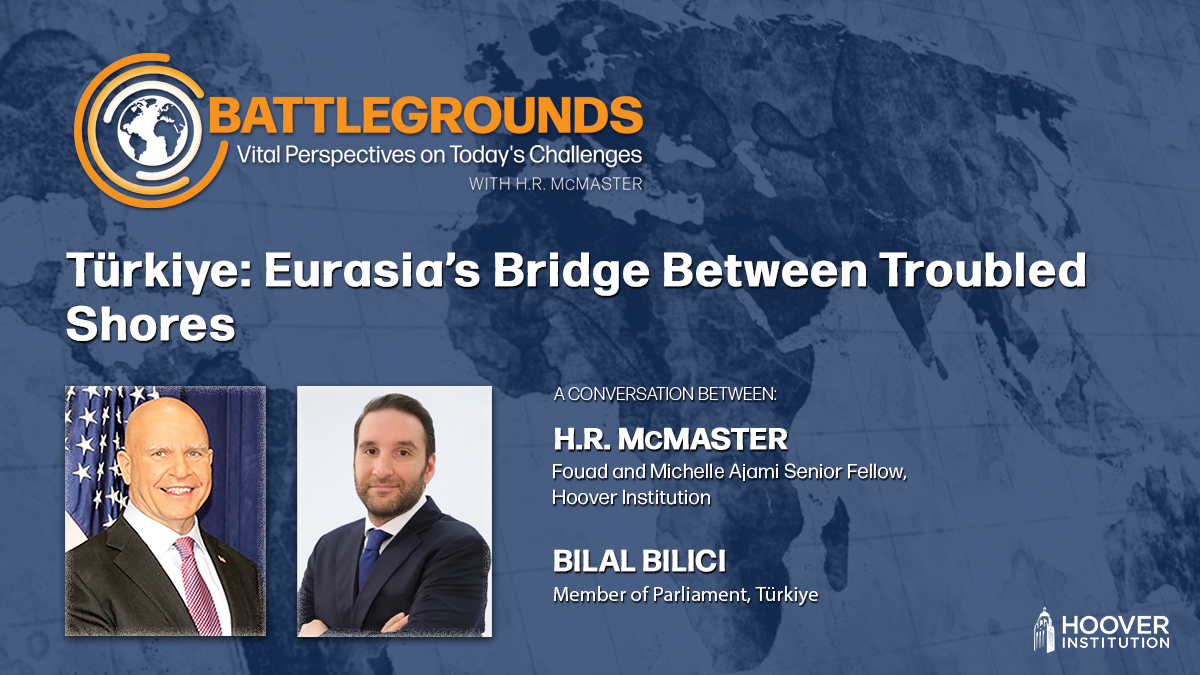 BATTLEGROUNDS
Vital Perspectives on Today's Challenges
WITH H.R. McMASTER

Türkiye: Eurasia's Bridge Between Troubled Shores

A CONVERSATION BETWEEN:

H.R. McMASTER
Fouad and Michelle Ajami Senior Fellow, Hoover Institution

BILAL BILICI
Member of Parliament, Türkiye

HOOVER INSTITUTION